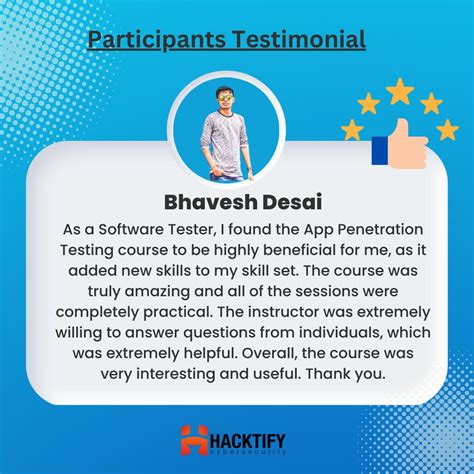 Participants Testimonial

Bhavesh Desai

As a Software Tester, I found the App Penetration Testing course to be highly beneficial for me, as it added new skills to my skill set. The course was truly amazing and all of the sessions were completely practical. The instructor was extremely willing to answer questions from individuals, which was extremely helpful. Overall, the course was very interesting and useful. Thank you.

HACKTIFY
cybersecurity